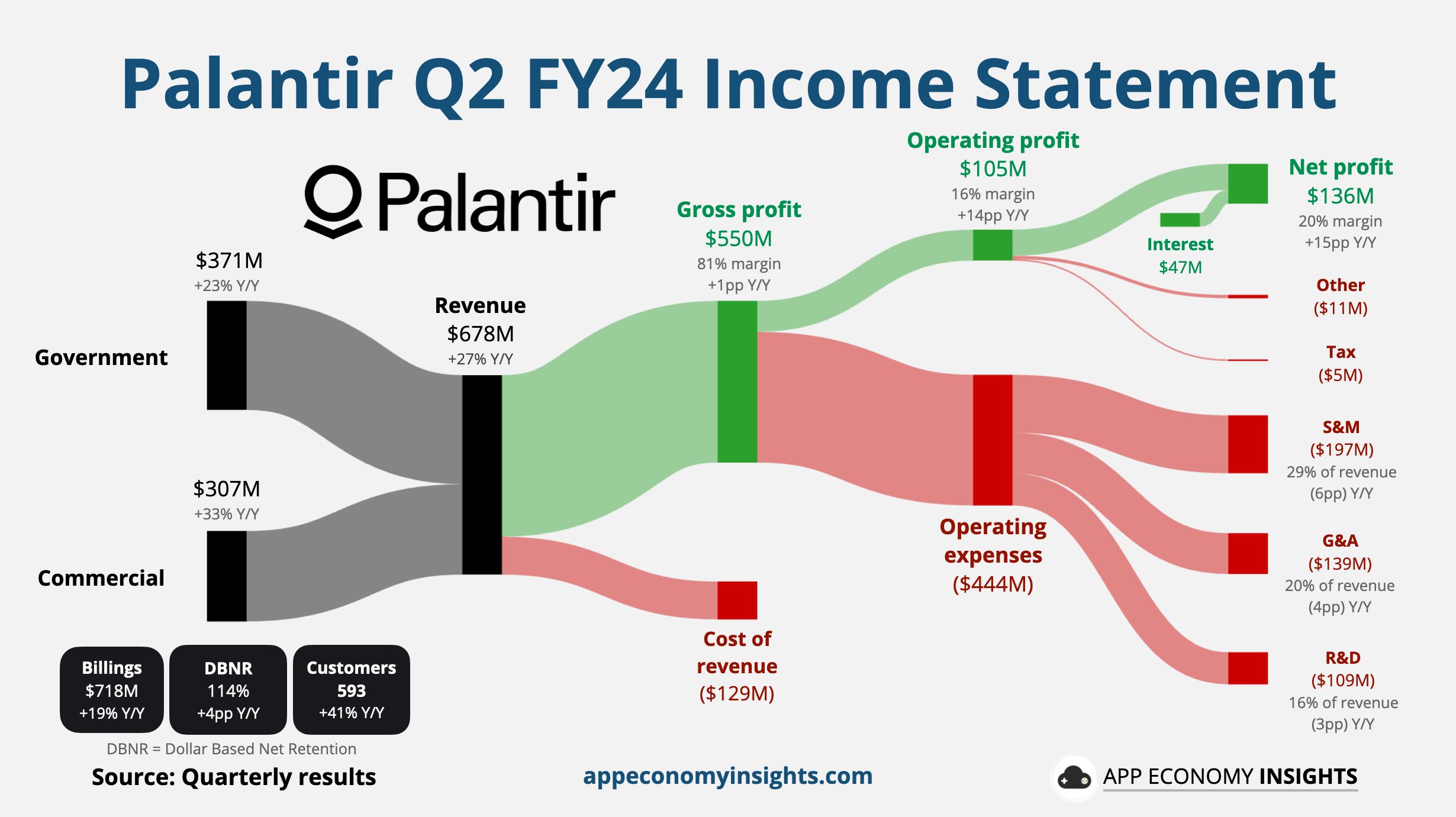 Palantir Q2 FY24 Income Statement

Palantir

$371M
+23% Y/Y

Government

$307M
+33% Y/Y

Commercial

Revenue
$678M
+27% Y/Y

Gross profit
$550M
81% margin
+1pp Y/Y

Cost of revenue
($129M)

Operating profit
$105M
16% margin
+14pp Y/Y

Operating expenses
($444M)

Interest
$47M

Net profit
$136M
20% margin
+15pp Y/Y

Other
($11M)

Tax
($5M)

S&M
($197M)
29% of revenue
(6pp) Y/Y

G&A
($139M)
20% of revenue
(4pp) Y/Y

R&D
($109M)
16% of revenue
(3pp) Y/Y

Billings
$718M
+19% Y/Y

DBNR
114%
+4pp Y/Y

Customers
593
+41% Y/Y

DBNR = Dollar Based Net Retention

Source: Quarterly results

appeconomyinsights.com

APP ECONOMY INSIGHTS